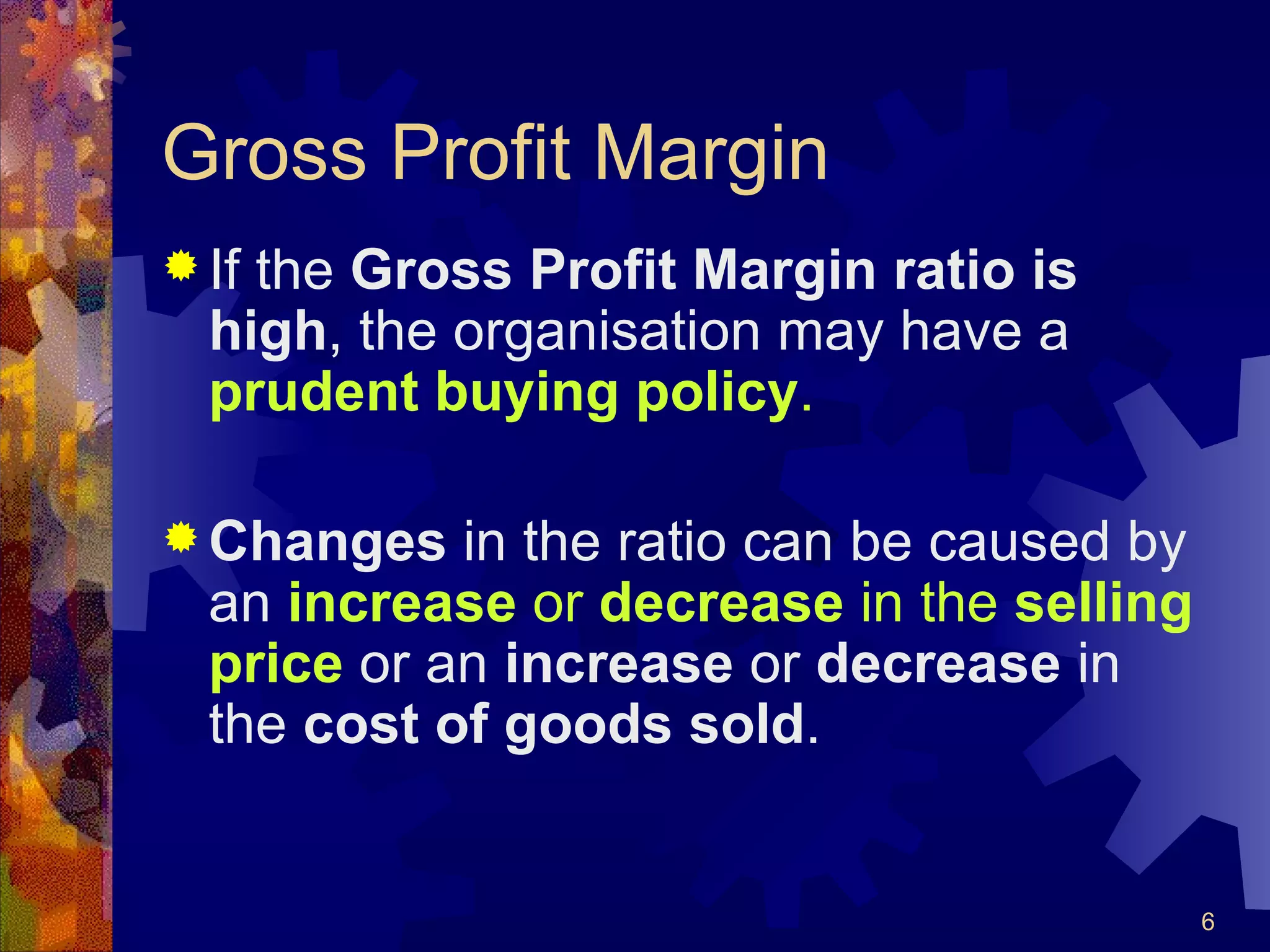 Gross Profit Margin

If the Gross Profit Margin ratio is high, the organisation may have a prudent buying policy.

Changes in the ratio can be caused by an increase or decrease in the selling price or an increase or decrease in the cost of goods sold.

6